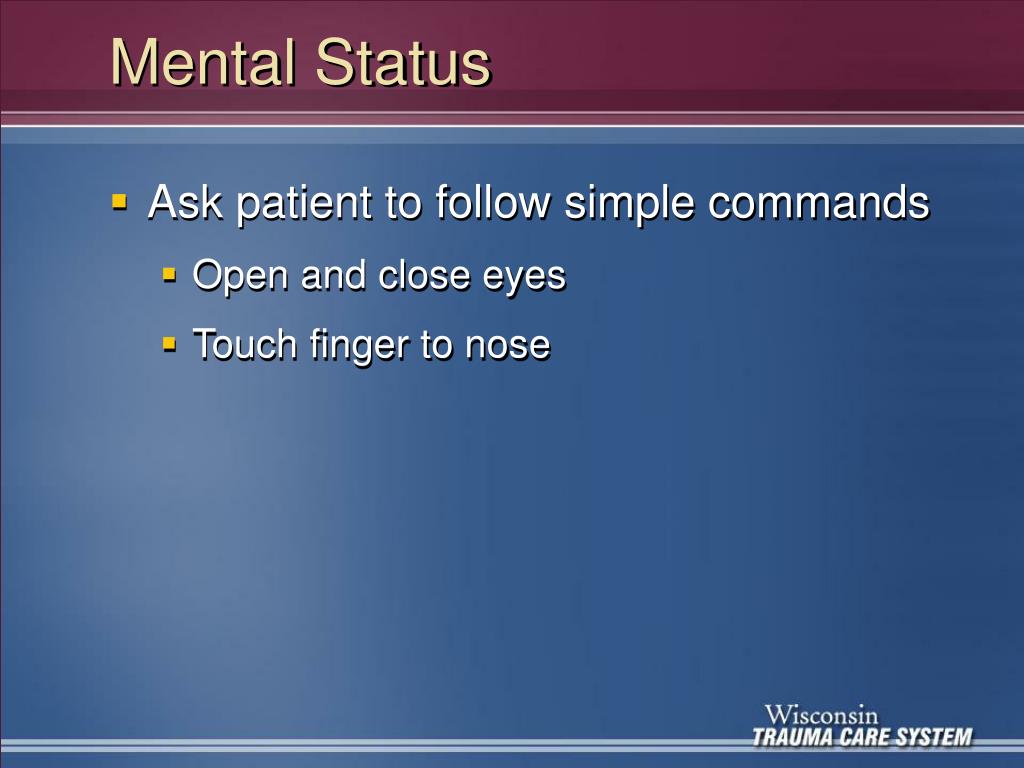 Mental Status

- Ask patient to follow simple commands
  - Open and close eyes
  - Touch finger to nose

Wisconsin
TRAUMA CARE SYSTEM